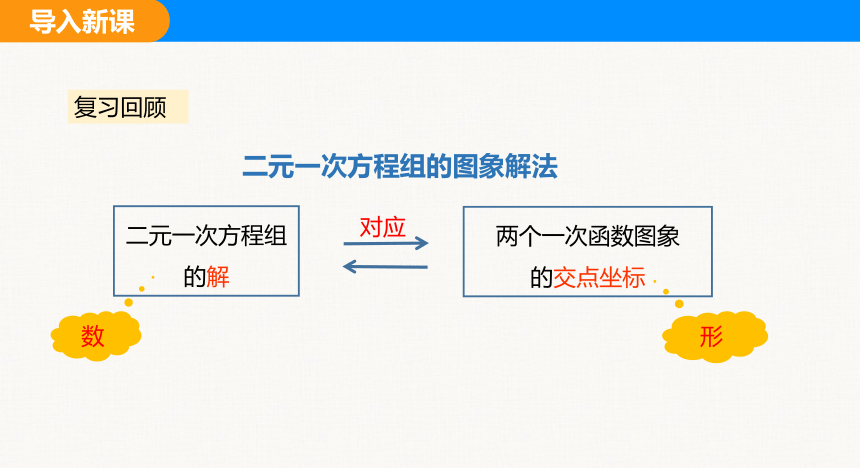 导入新课

复习回顾

二元一次方程组的图象解法

二元一次方程组的解

对应

两个一次函数图象的交点坐标

数

形